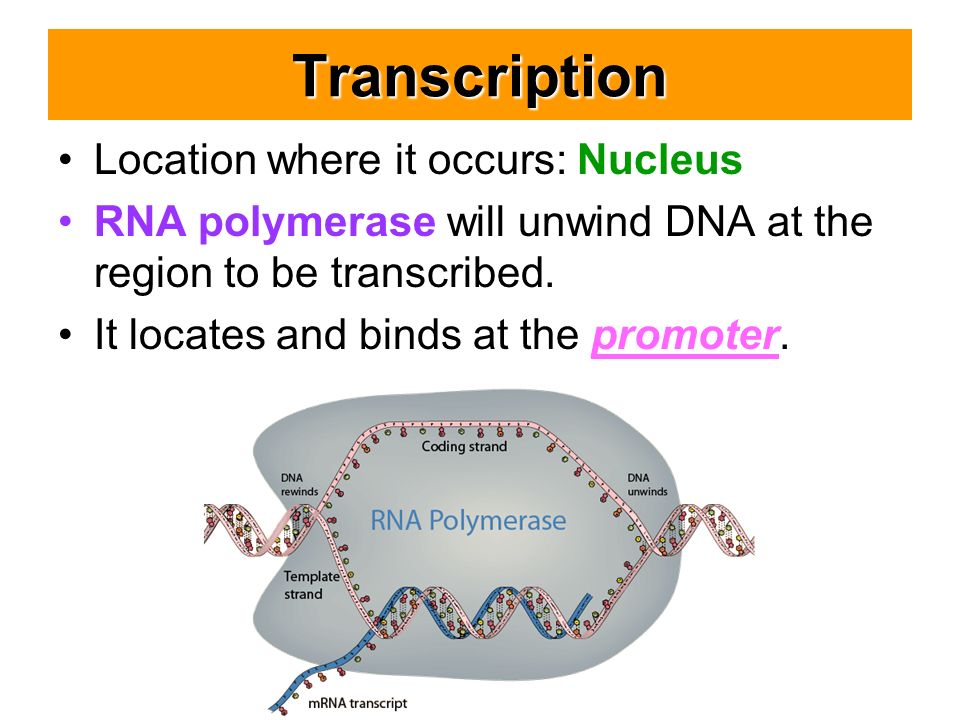 Transcription

• Location where it occurs: Nucleus

• RNA polymerase will unwind DNA at the region to be transcribed.

• It locates and binds at the promoter.

Coding strand

DNA rewinds

DNA unwinds

RNA Polymerase

Template strand

mRNA transcript